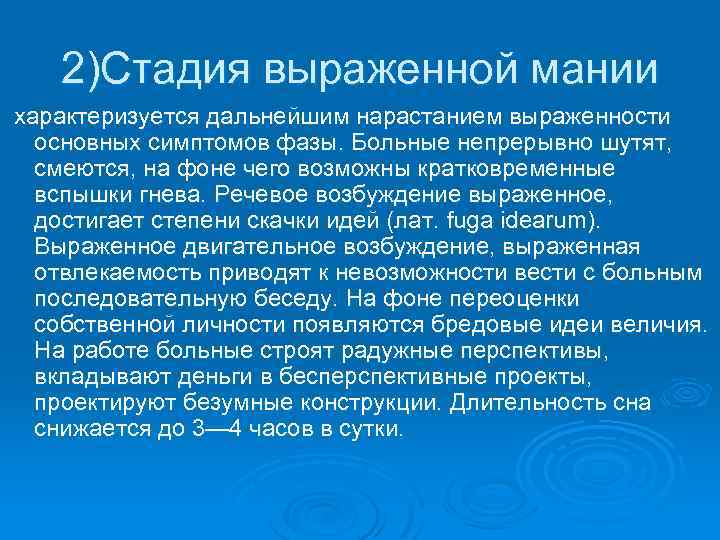 2)Стадия выраженной мании

характеризуется дальнейшим нарастанием выраженности основных симптомов фазы. Больные непрерывно шутят, смеются, на фоне чего возможны кратковременные вспышки гнева. Речевое возбуждение выраженное, достигает степени скачки идей (лат. fuga idearum). Выраженное двигательное возбуждение, выраженная отвлекаемость приводят к невозможности вести с больным последовательную беседу. На фоне переоценки собственной личности появляются бредовые идеи величия. На работе больные строят радужные перспективы, вкладывают деньги в бесперспективные проекты, проектируют безумные конструкции. Длительность сна снижается до 3—4 часов в сутки.